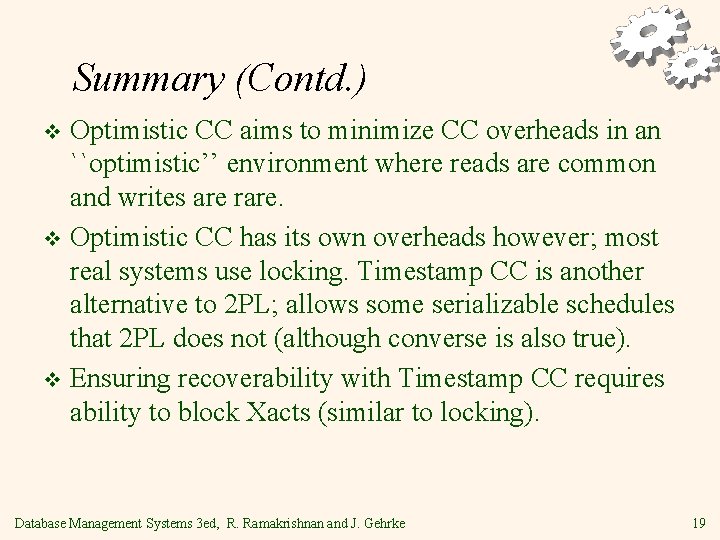 Summary (Contd.)

❖ Optimistic CC aims to minimize CC overheads in an ``optimistic'' environment where reads are common and writes are rare.

❖ Optimistic CC has its own overheads however; most real systems use locking. Timestamp CC is another alternative to 2PL; allows some serializable schedules that 2PL does not (although converse is also true).

❖ Ensuring recoverability with Timestamp CC requires ability to block Xacts (similar to locking).

Database Management Systems 3ed, R. Ramakrishnan and J. Gehrke

19